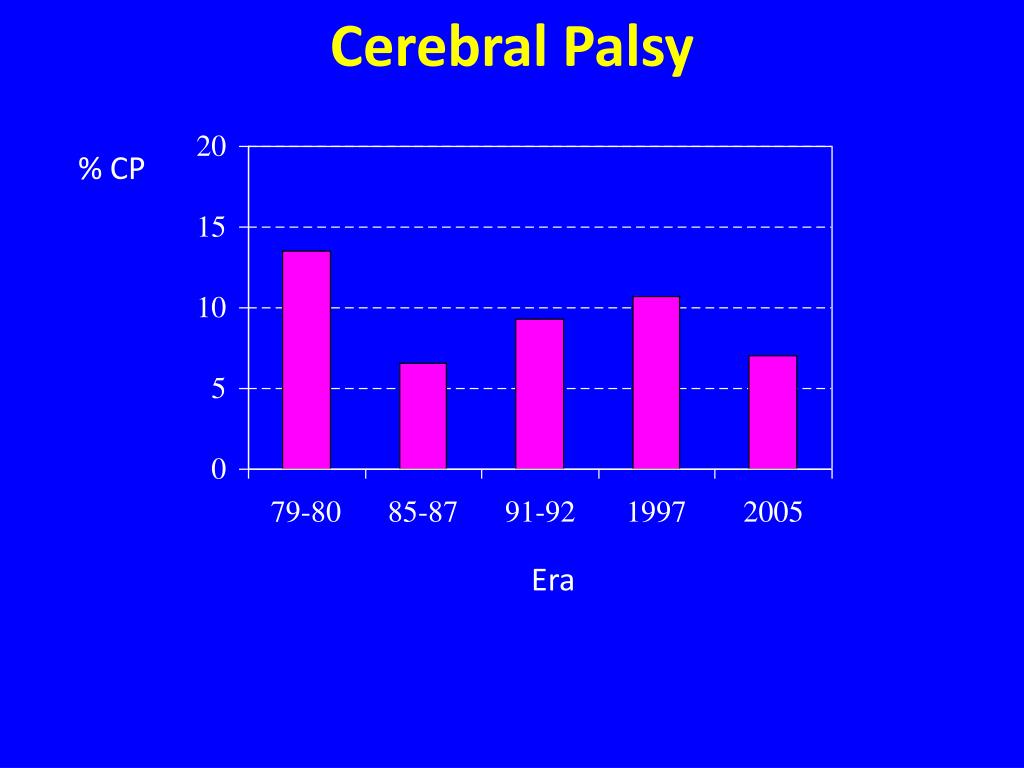 Cerebral Palsy

% CP

20
15
10
5
0

79-80
85-87
91-92
1997
2005

Era